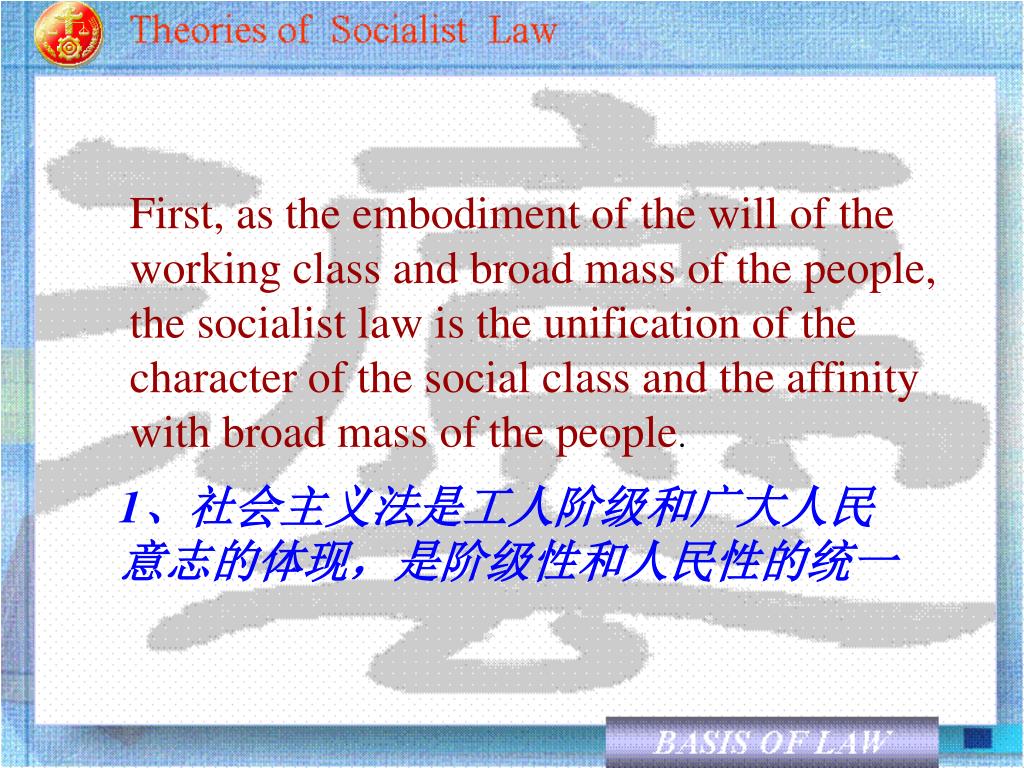 Theories of Socialist Law

First, as the embodiment of the will of the working class and broad mass of the people, the socialist law is the unification of the character of the social class and the affinity with broad mass of the people.

1、社会主义法是工人阶级和广大人民意志的体现，是阶级性和人民性的统一

BASIS OF LAW